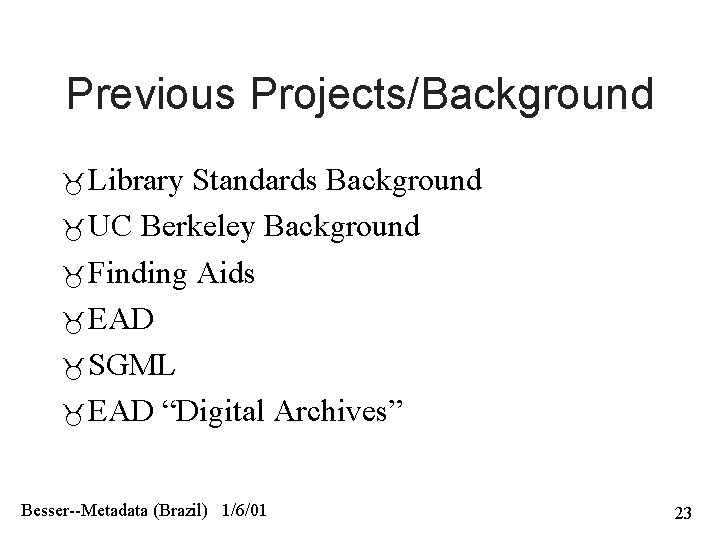 Previous Projects/Background

- Library Standards Background
- UC Berkeley Background
- Finding Aids
- EAD
- SGML
- EAD “Digital Archives”

Besser--Metadata (Brazil) 1/6/01

23